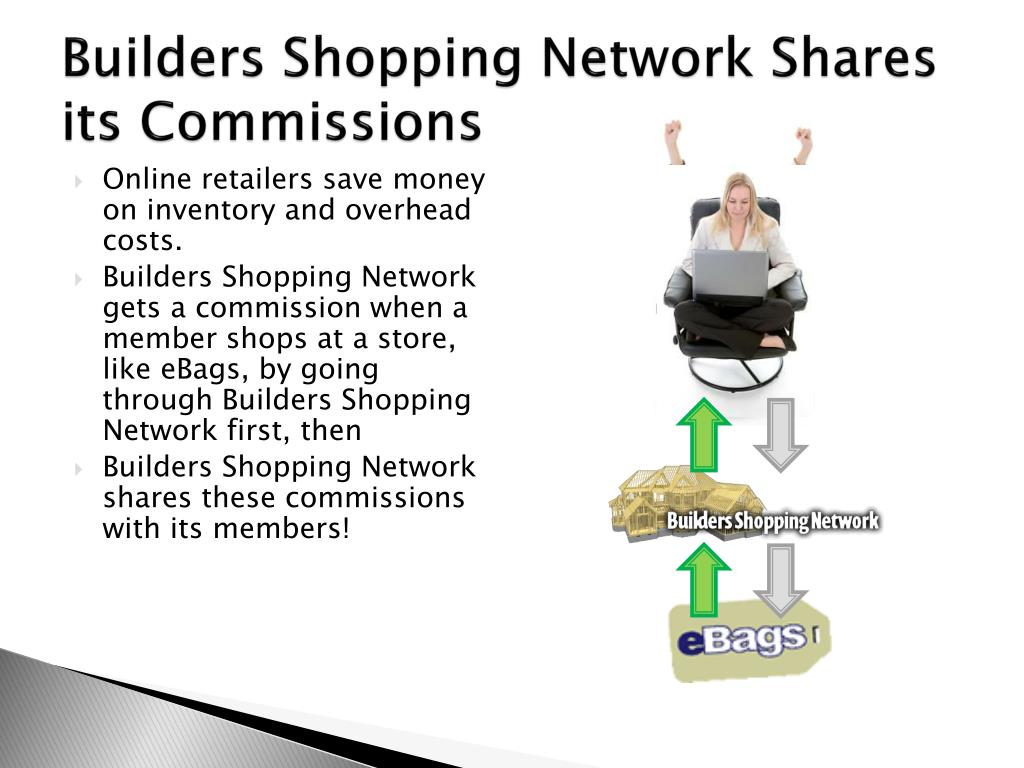 Builders Shopping Network Shares its Commissions

Online retailers save money on inventory and overhead costs.

Builders Shopping Network gets a commission when a member shops at a store, like eBags, by going through Builders Shopping Network first, then

Builders Shopping Network shares these commissions with its members!

Builders Shopping Network

eBags